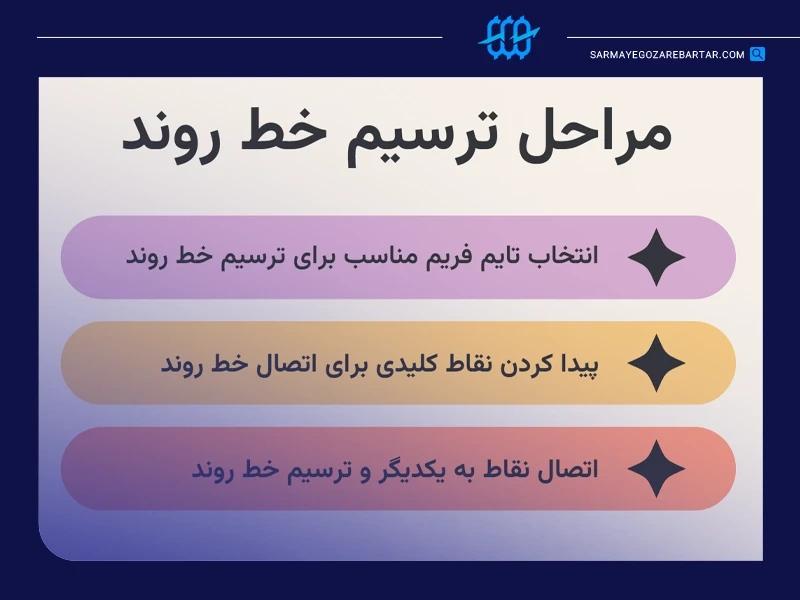 SARMAYEGOZAREBARTAR.COM

مراحل ترسیم خط روند

انتخاب تایم فریم مناسب برای ترسیم خط روند

پیدا کردن نقاط کلیدی برای اتصال خط روند

اتصال نقاط به یکدیگر و ترسیم خط روند